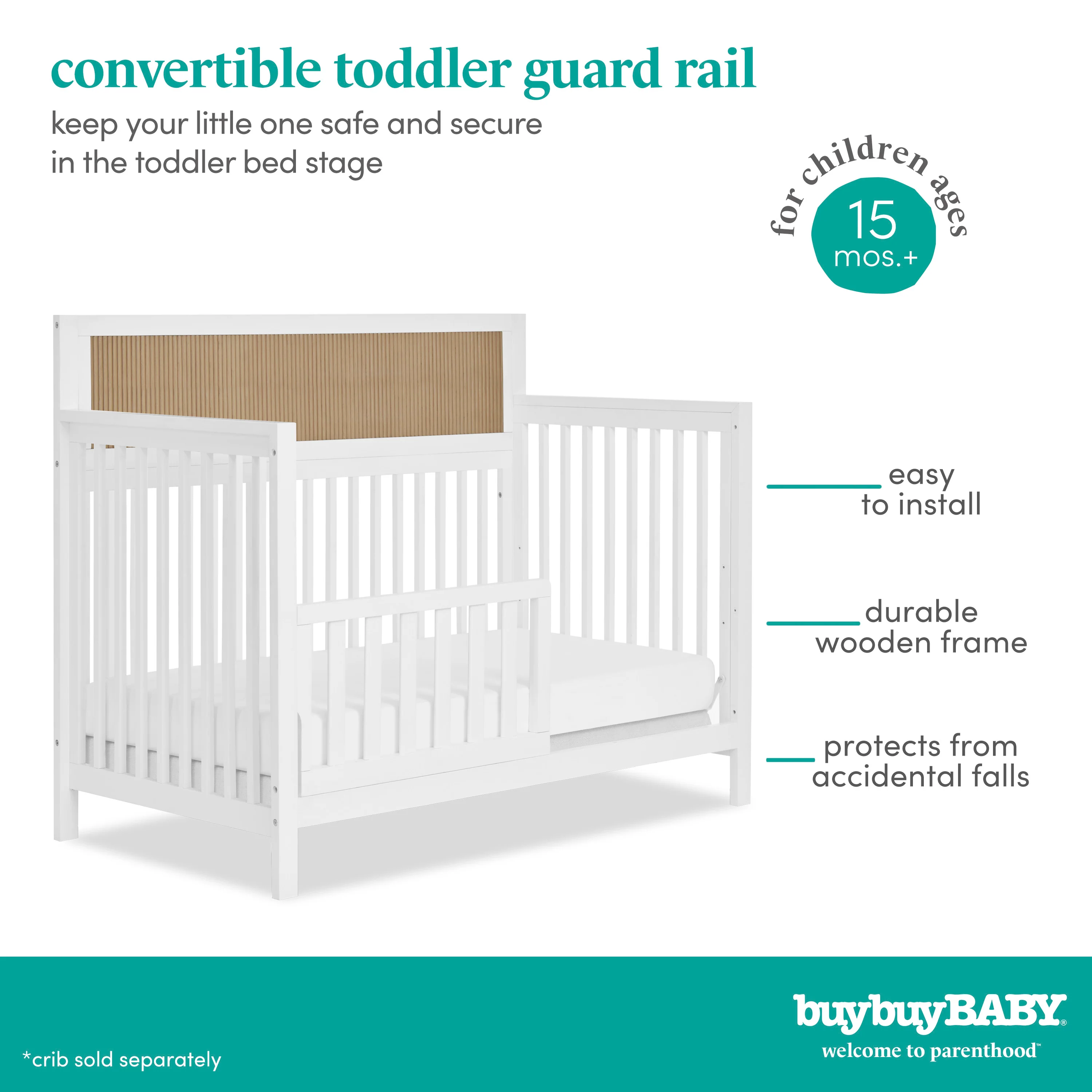 convertible toddler guard rail

keep your little one safe and secure in the toddler bed stage

for children ages
15
mos.+

easy to install

durable wooden frame

protects from accidental falls

*crib sold separately

buybuyBABY®
welcome to parenthood™